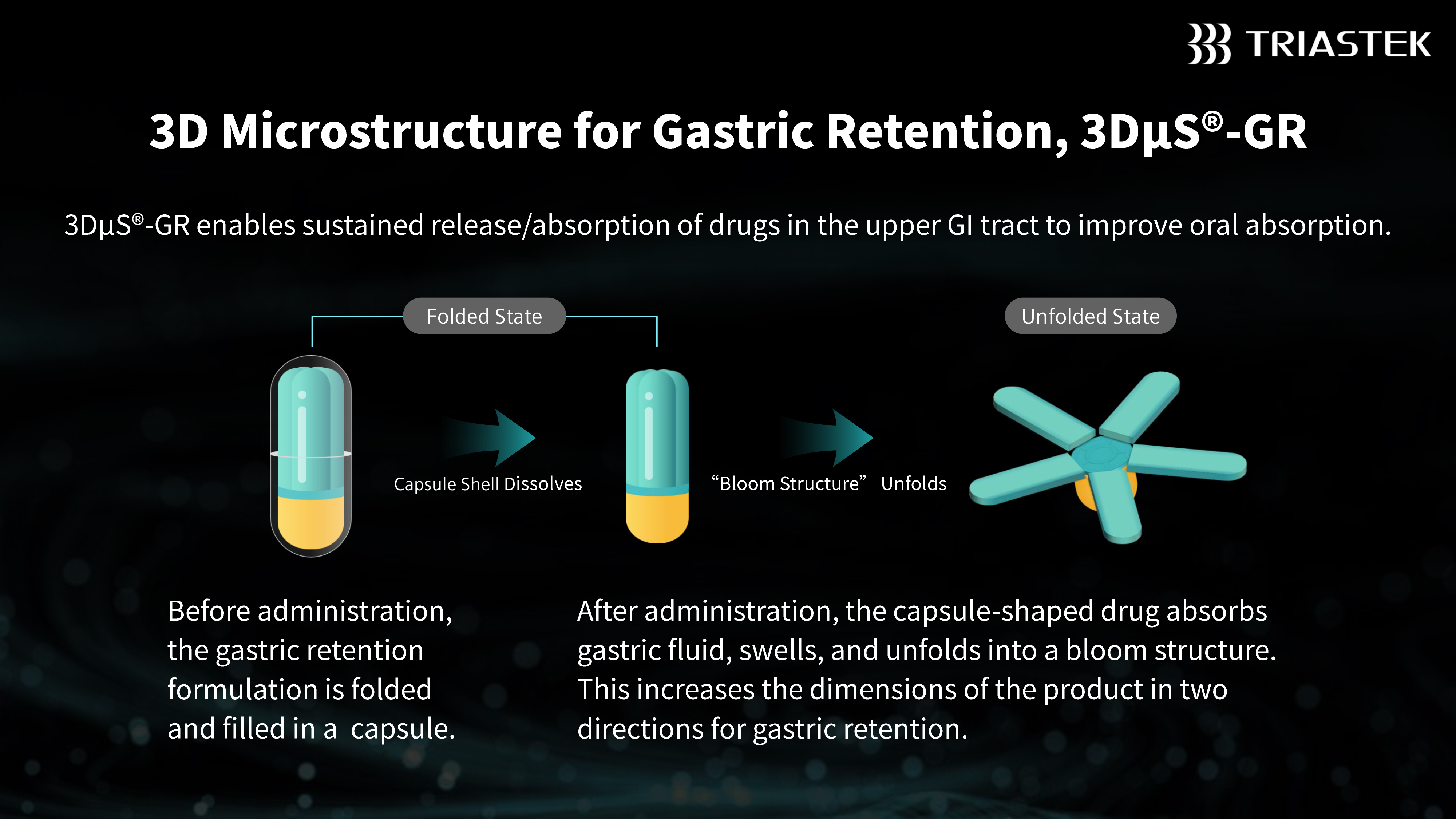 TRIASTEK

3D Microstructure for Gastric Retention, 3DμS®-GR

3DμS®-GR enables sustained release/absorption of drugs in the upper GI tract to improve oral absorption.

Folded State

Unfolded State

Capsule Shell Dissolves

“Bloom Structure” Unfolds

Before administration, the gastric retention formulation is folded and filled in a capsule.

After administration, the capsule-shaped drug absorbs gastric fluid, swells, and unfolds into a bloom structure. This increases the dimensions of the product in two directions for gastric retention.